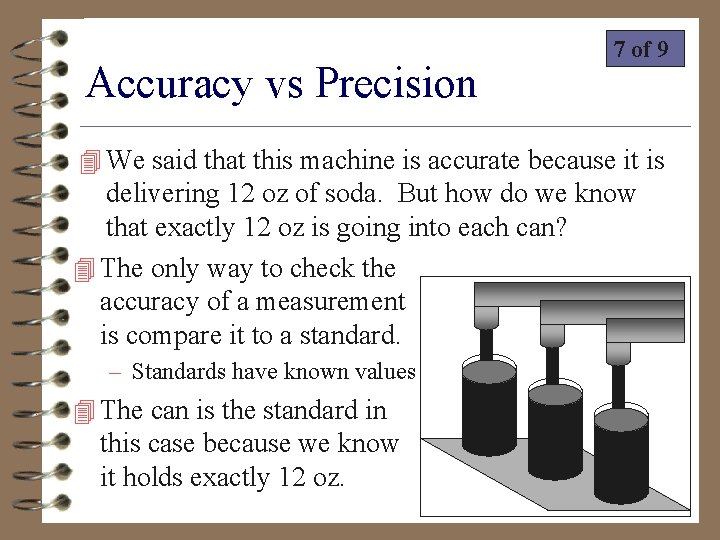 7 of 9

Accuracy vs Precision

We said that this machine is accurate because it is delivering 12 oz of soda. But how do we know that exactly 12 oz is going into each can?

The only way to check the accuracy of a measurement is compare it to a standard.

– Standards have known values

The can is the standard in this case because we know it holds exactly 12 oz.